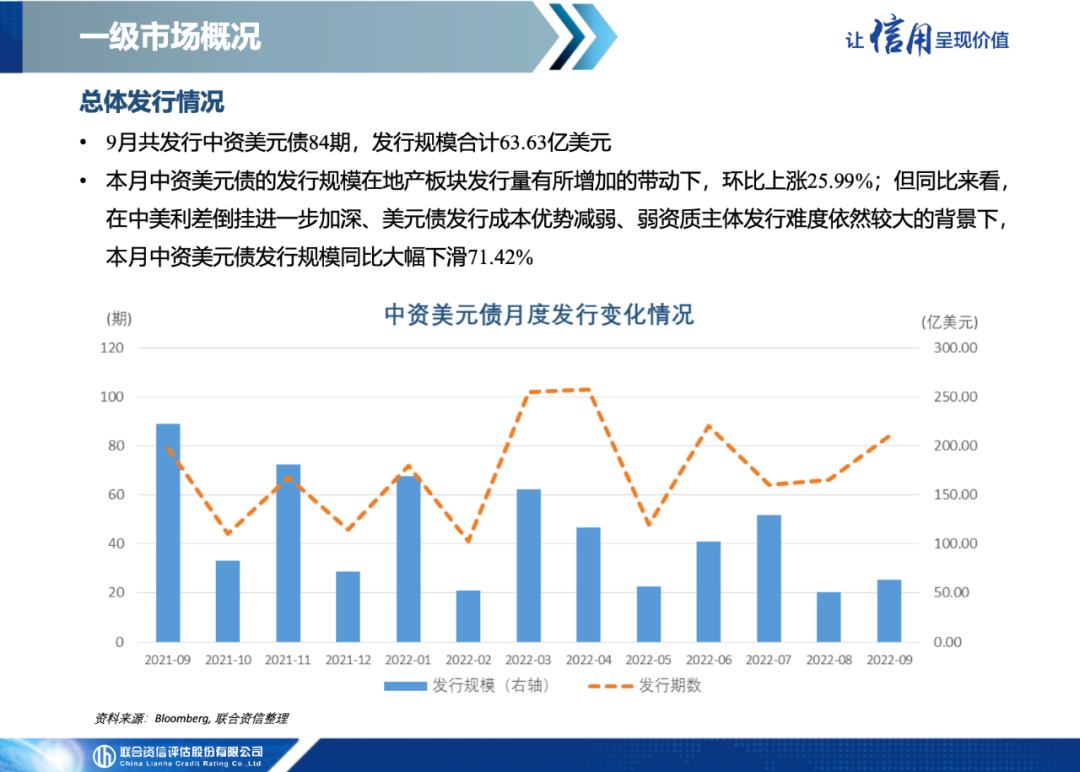 一级市场概况

让信用呈现价值

总体发行情况

• 9月共发行中资美元债84期，发行规模合计63.63亿美元

• 本月中资美元债的发行规模在地产板块发行量有所增加的带动下，环比上涨25.99%；但同比来看，在中美利差倒挂进一步加深、美元债发行成本优势减弱、弱资质主体发行难度依然较大的背景下，本月中资美元债发行规模同比大幅下滑71.42%

中资美元债月度发行变化情况

(期)

(亿美元)

120
100
80
60
40
20
0

300.00
250.00
200.00
150.00
100.00
50.00
0.00

2021-09 2021-10 2021-11 2021-12 2022-01 2022-02 2022-03 2022-04 2022-05 2022-06 2022-07 2022-08 2022-09

发行规模（右轴） 发行期数

资料来源：Bloomberg, 联合资信整理

联合资信评估股份有限公司
China Lianhe Credit Rating Co.,Ltd